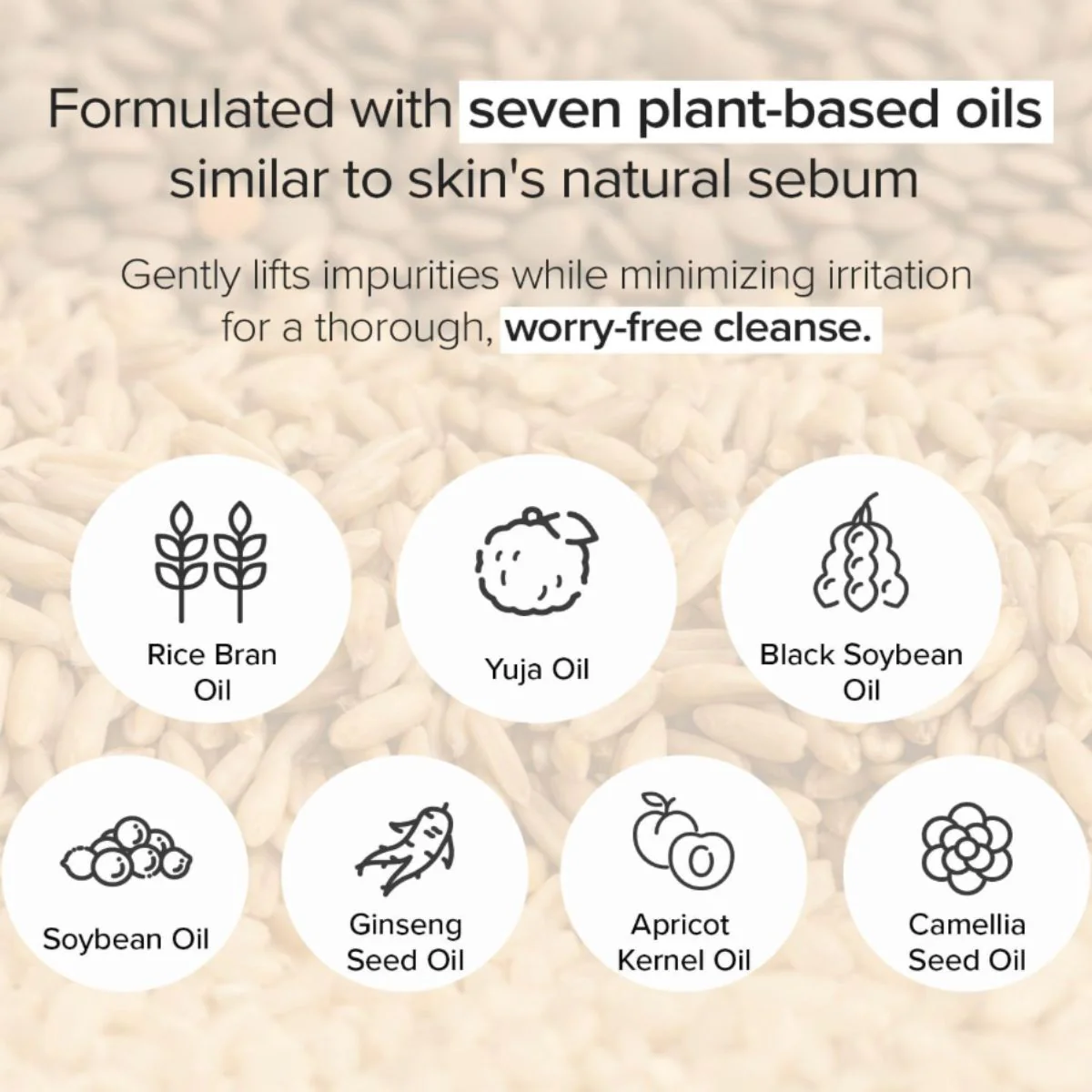 Formulated with seven plant-based oils similar to skin's natural sebum

Gently lifts impurities while minimizing irritation for a thorough, worry-free cleanse.

Rice Bran Oil

Yuja Oil

Black Soybean Oil

Soybean Oil

Ginseng Seed Oil

Apricot Kernel Oil

Camellia Seed Oil